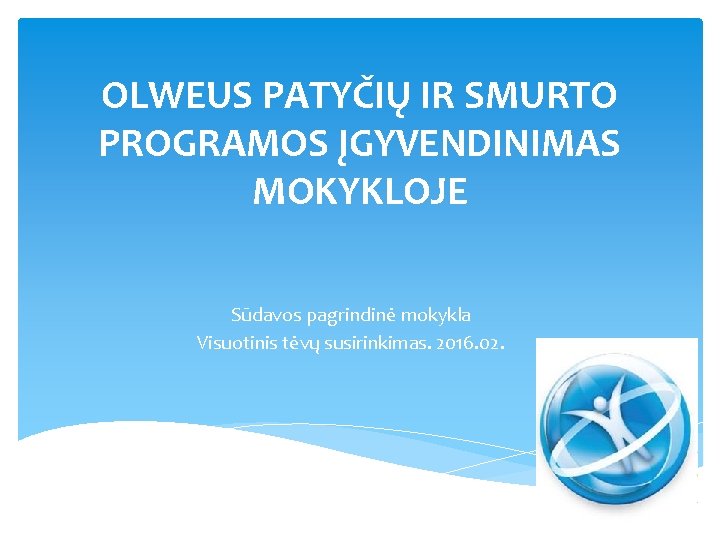 OLWEUS PATYČIŲ IR SMURTO PROGRAMOS ĮGYVENDINIMAS MOKYKLOJE

Sūdavos pagrindinė mokykla
Visuotinis tėvų susirinkimas. 2016.02.